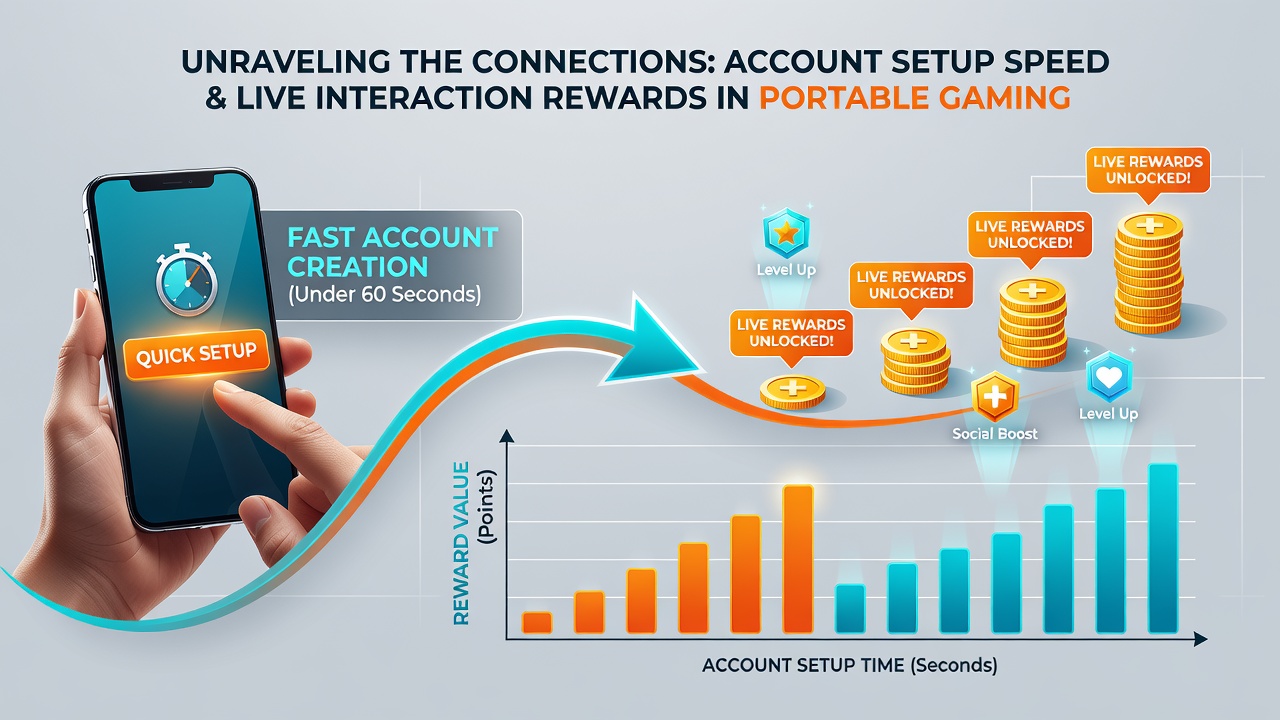 UNRAVELING THE CONNECTIONS: ACCOUNT SETUP SPEED & LIVE INTERACTION REWARDS IN PORTABLE GAMING

QUICK SETUP

FAST ACCOUNT CREATION
(Under 60 Seconds)

Level Up

LIVE REWARDS UNLOCKED!

LIVE REWARDS UNLOCKED!

LIVE REWARDS UNLOCKED!

LIVE REWARDS UNLOCKED!

Social Boost

Level Up

REWARD VALUE (Points)

ACCOUNT SETUP TIME (Seconds)